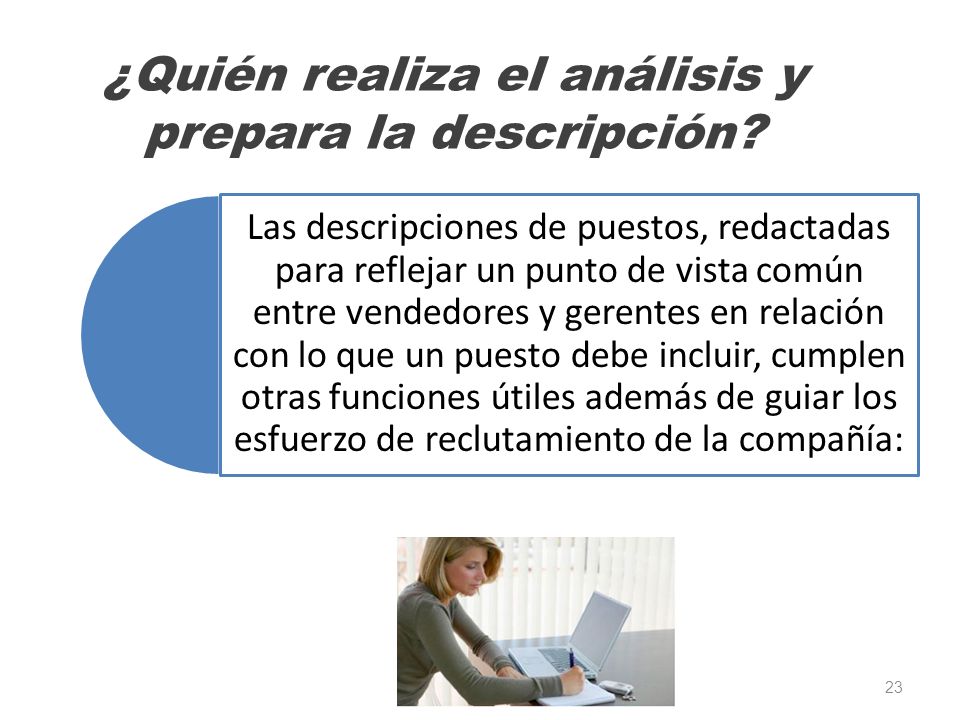 ¿Quién realiza el análisis y prepara la descripción?

Las descripciones de puestos, redactadas para reflejar un punto de vista común entre vendedores y gerentes en relación con lo que un puesto debe incluir, cumplen otras funciones útiles además de guiar los esfuerzo de reclutamiento de la compañía:

23